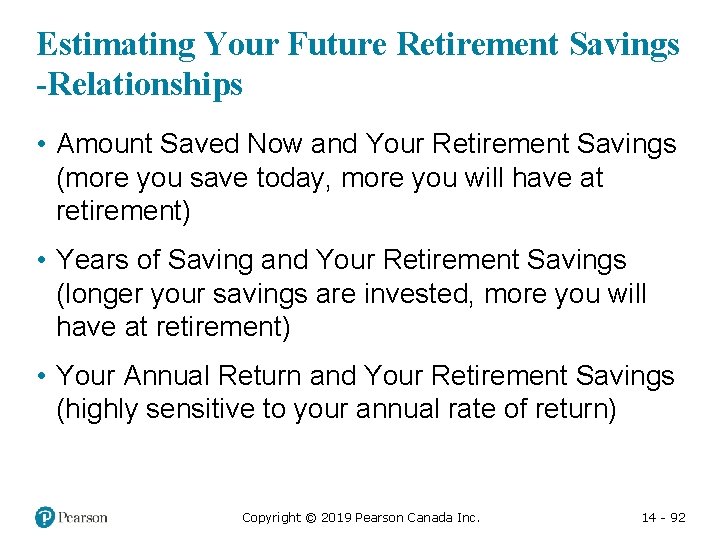 Estimating Your Future Retirement Savings -Relationships

• Amount Saved Now and Your Retirement Savings (more you save today, more you will have at retirement)

• Years of Saving and Your Retirement Savings (longer your savings are invested, more you will have at retirement)

• Your Annual Return and Your Retirement Savings (highly sensitive to your annual rate of return)

Pearson

Copyright © 2019 Pearson Canada Inc.

14 - 92